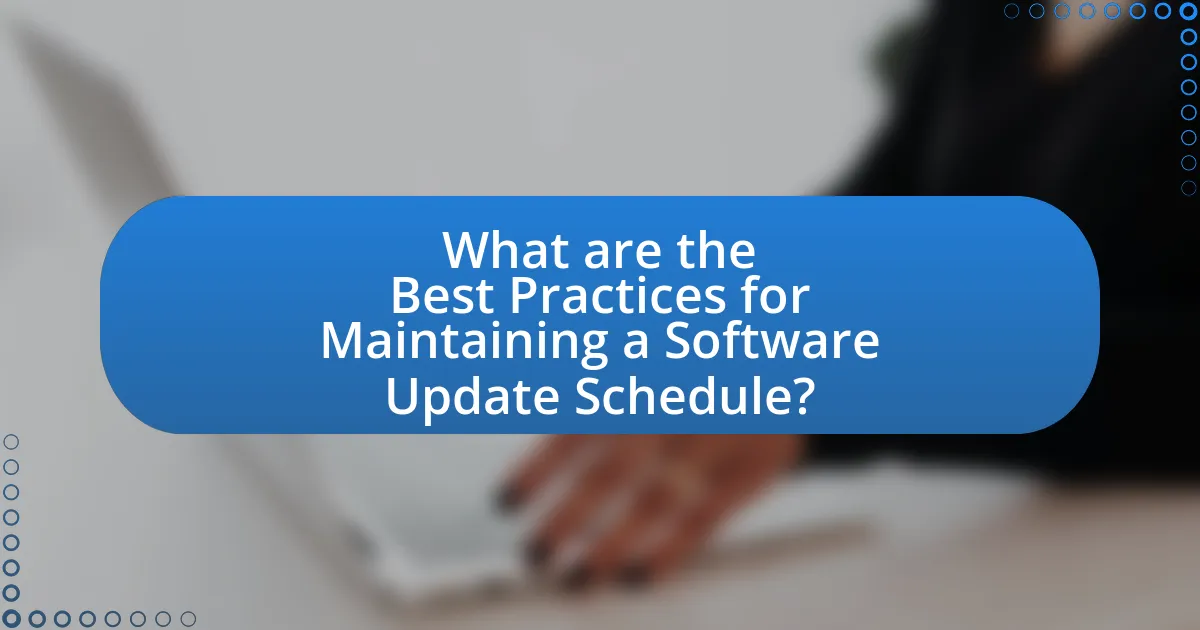 What are the Best Practices for Maintaining a Software Update Schedule?